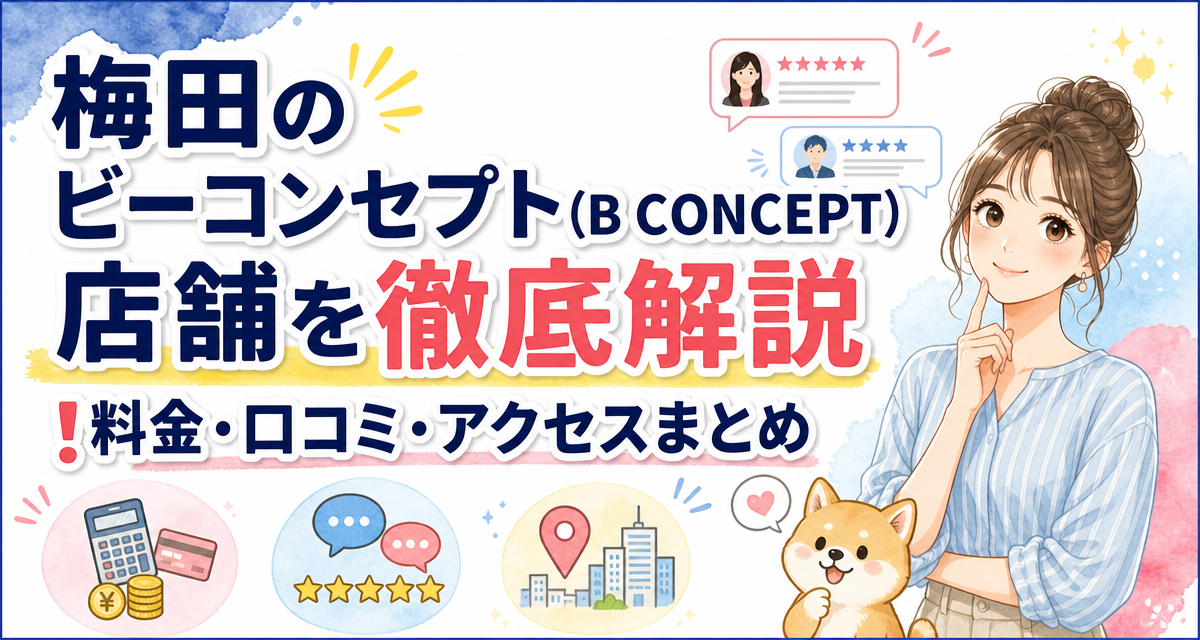 梅田の
ビーコンセプト(B CONCEPT)
店舗を徹底解説
！料金・口コミ・アクセスまとめ

¥